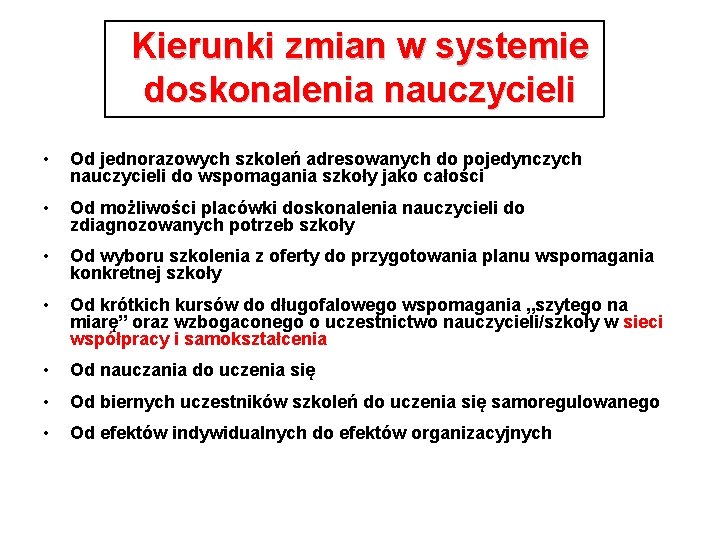 Kierunki zmian w systemie doskonalenia nauczycieli

• Od jednorazowych szkoleń adresowanych do pojedynczych nauczycieli do wspomagania szkoły jako całości

• Od możliwości placówki doskonalenia nauczycieli do zdiagnozowanych potrzeb szkoły

• Od wyboru szkolenia z oferty do przygotowania planu wspomagania konkretnej szkoły

• Od krótkich kursów do długofalowego wspomagania „szytego na miarę” oraz wzbogaconego o uczestnictwo nauczycieli/szkoły w sieci współpracy i samokształcenia

• Od nauczania do uczenia się

• Od biernych uczestników szkoleń do uczenia się samoregulowanego

• Od efektów indywidualnych do efektów organizacyjnych